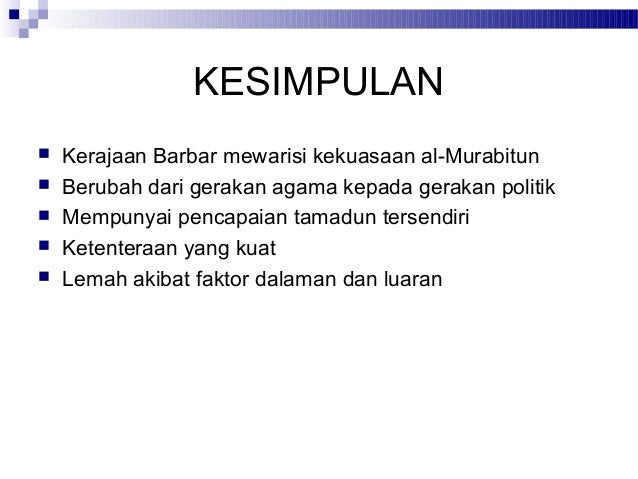 KESIMPULAN

- Kerajaan Barbar mewarisi kekuasaan al-Murabitun
- Berubah dari gerakan agama kepada gerakan politik
- Mempunyai pencapaian tamadun tersendiri
- Ketenteraan yang kuat
- Lemah akibat faktor dalaman dan luaran